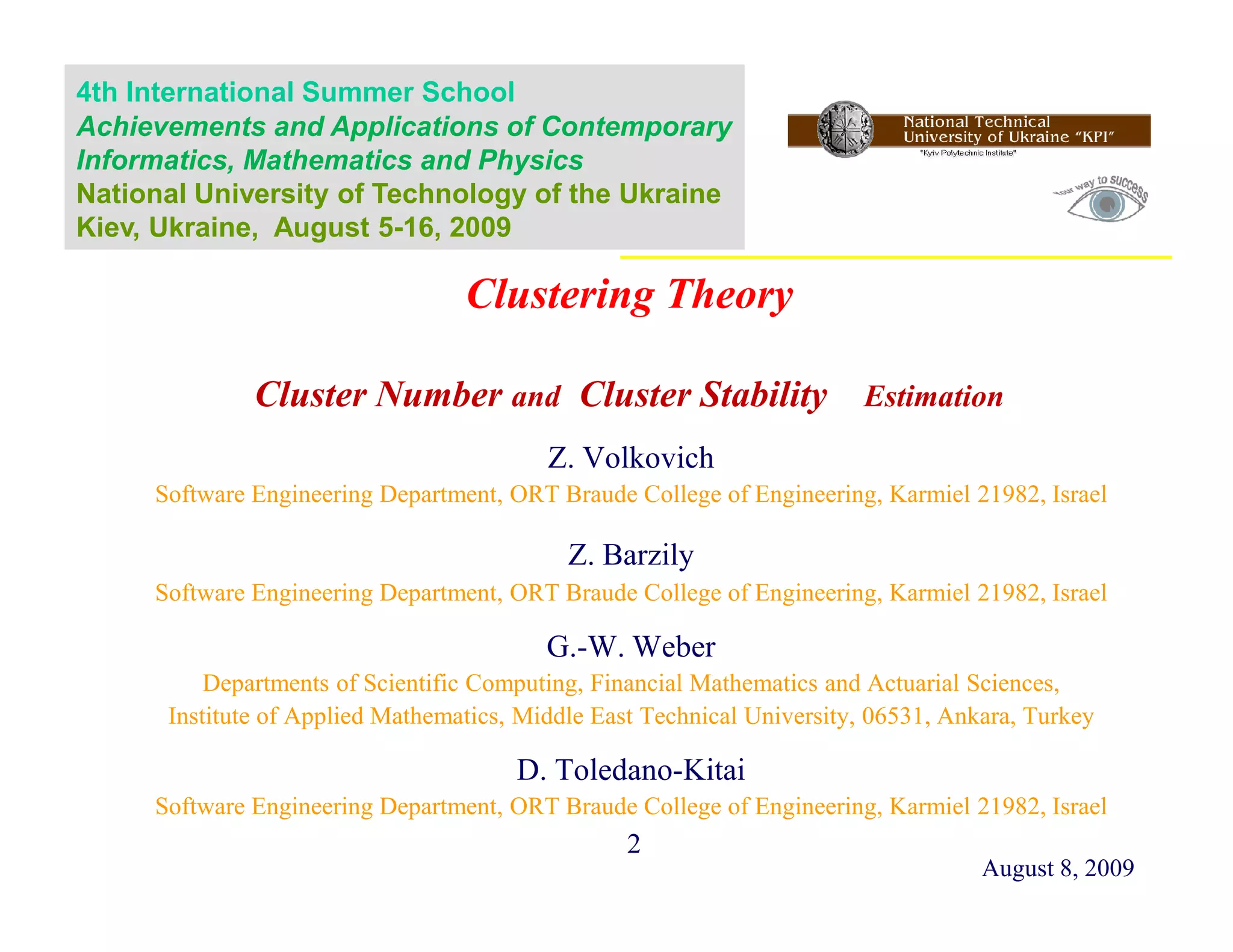 4th International Summer School
Achievements and Applications of Contemporary Informatics, Mathematics and Physics
National University of Technology of the Ukraine
Kiev, Ukraine, August 5-16, 2009

National Technical University of Ukraine "KPI"
"Kyiv Polytechnic Institute"

Your way to success

Clustering Theory

Cluster Number and Cluster Stability Estimation

Z. Volkovich
Software Engineering Department, ORT Braude College of Engineering, Karmiel 21982, Israel

Z. Barzily
Software Engineering Department, ORT Braude College of Engineering, Karmiel 21982, Israel

G.-W. Weber
Departments of Scientific Computing, Financial Mathematics and Actuarial Sciences, Institute of Applied Mathematics, Middle East Technical University, 06531, Ankara, Turkey

D. Toledano-Kitai
Software Engineering Department, ORT Braude College of Engineering, Karmiel 21982, Israel

2

August 8, 2009